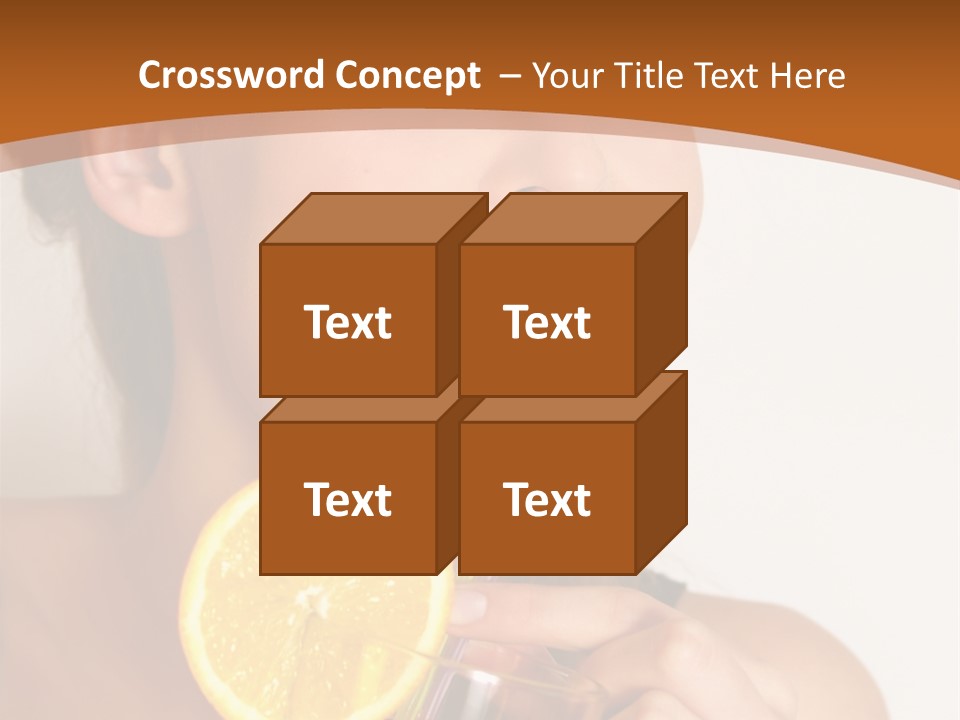 Crossword Concept – Your Title Text Here

Text

Text

Text

Text